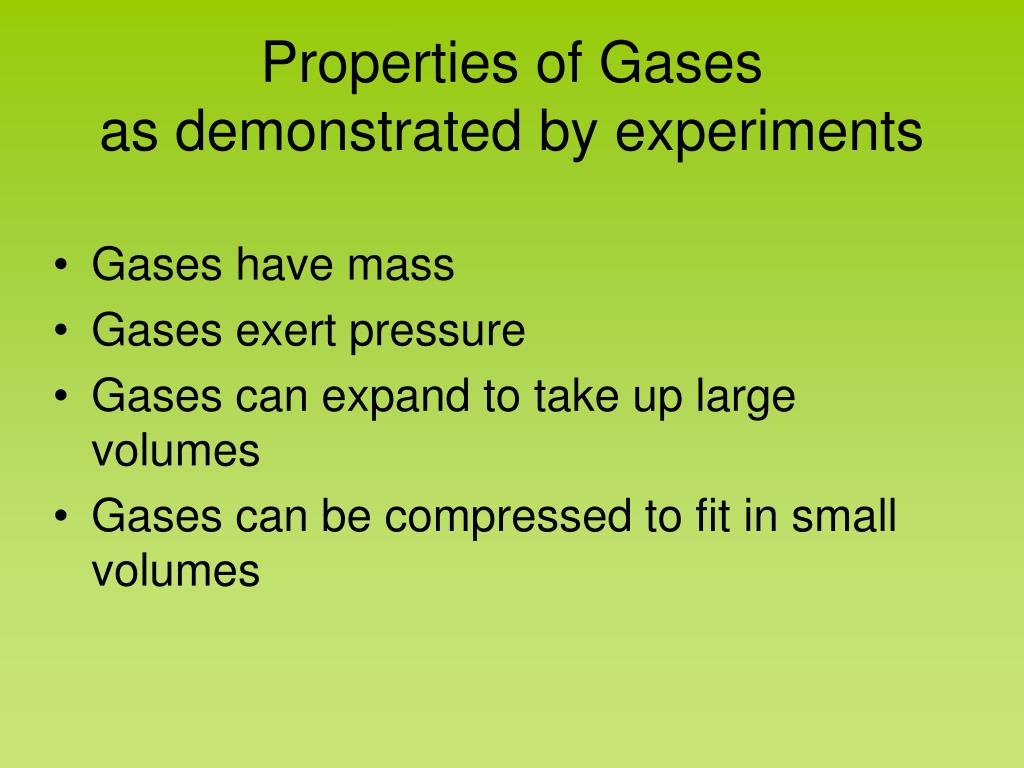 Properties of Gases
as demonstrated by experiments

• Gases have mass
• Gases exert pressure
• Gases can expand to take up large volumes
• Gases can be compressed to fit in small volumes